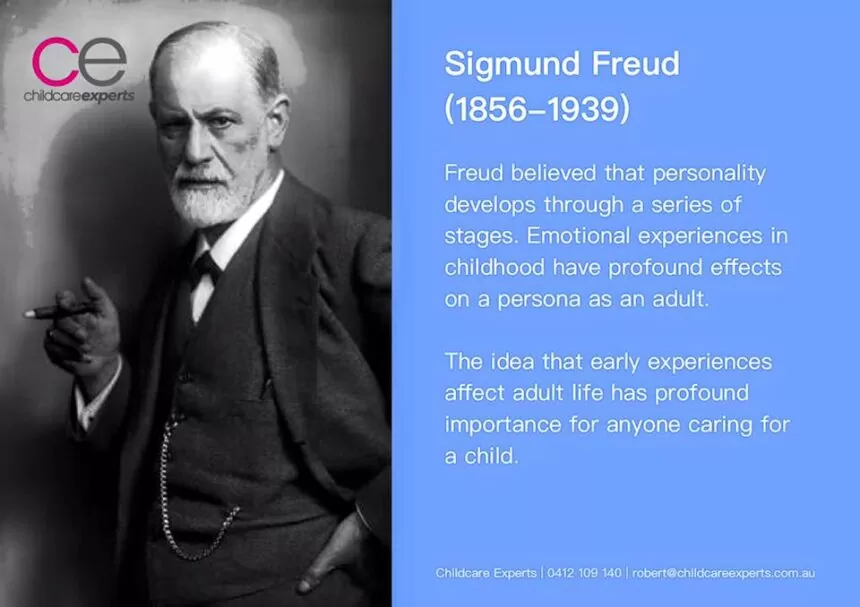 ce
childcareexperts

Sigmund Freud
(1856–1939)

Freud believed that personality develops through a series of stages. Emotional experiences in childhood have profound effects on a persona as an adult.

The idea that early experiences affect adult life has profound importance for anyone caring for a child.

Childcare Experts | 0412 109 140 | robert@childcareexperts.com.au